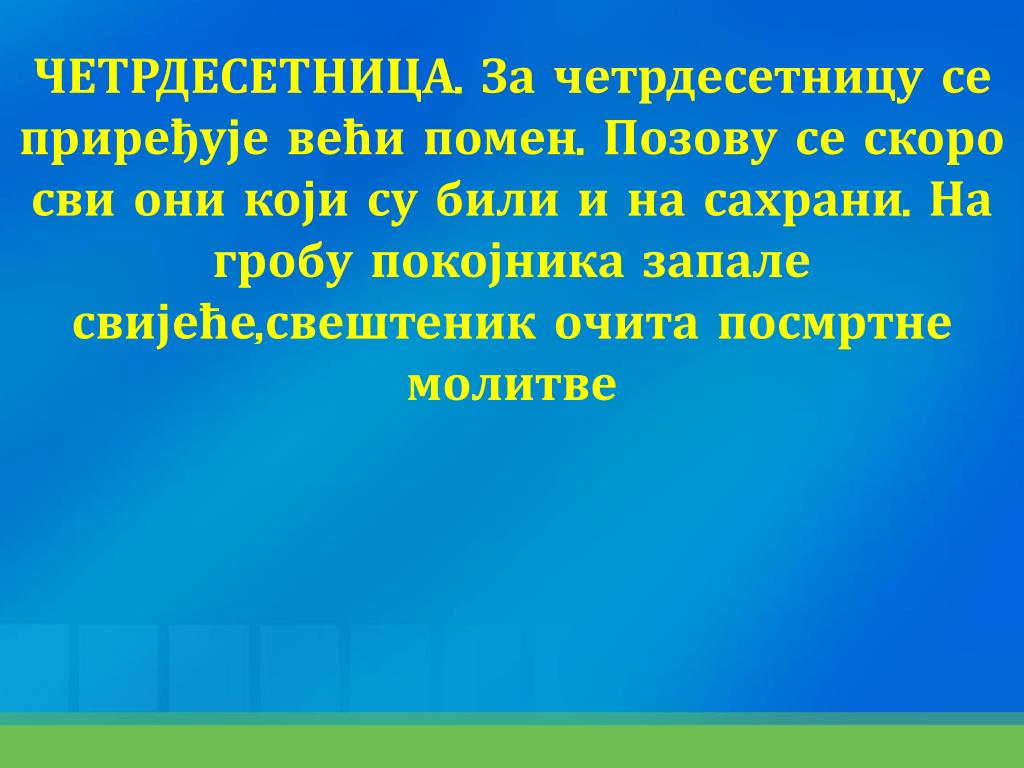 ЧЕТРДЕСЕТНИЦА. За четрдесетницу се приређује већи помен. Позову се скоро сви они који су били и на сахрани. На гробу покојника запале свијеће,свештеник очита посмртне молитве